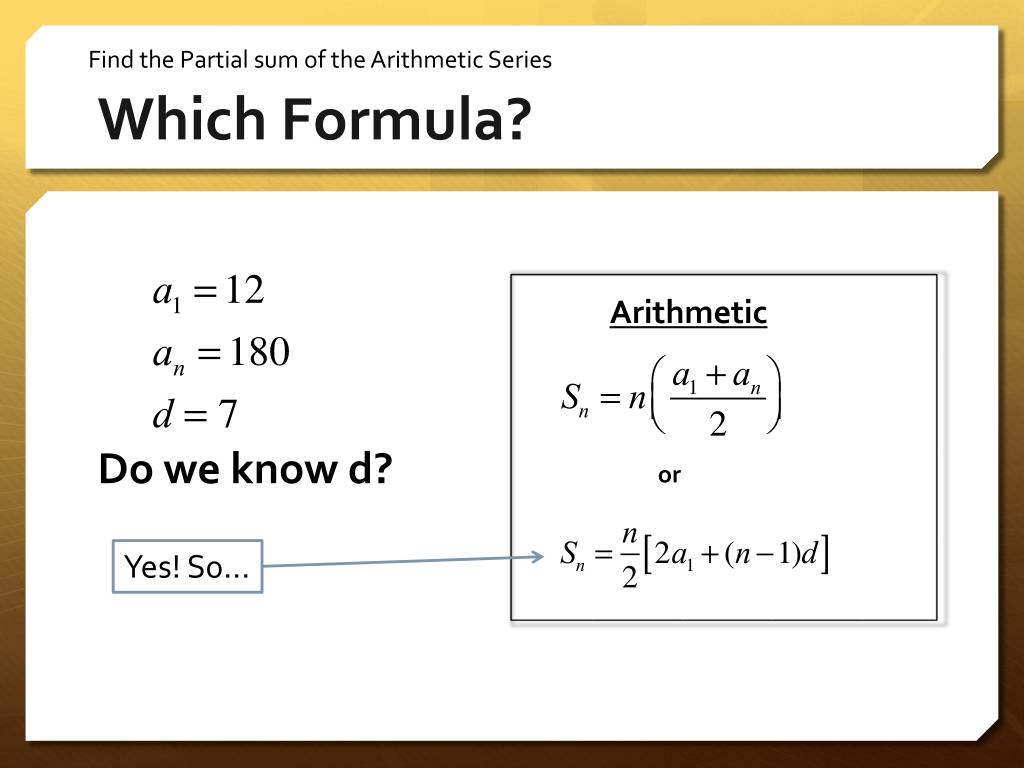 Find the Partial sum of the Arithmetic Series

Which Formula?

$a_1 = 12$

$a_n = 180$

$d = 7$

Do we know d?

Yes! So…

Arithmetic

$S_n = n\left(\frac{a_1 + a_n}{2}\right)$

or

$S_n = \frac{n}{2}\left[2a_1 + (n-1)d\right]$